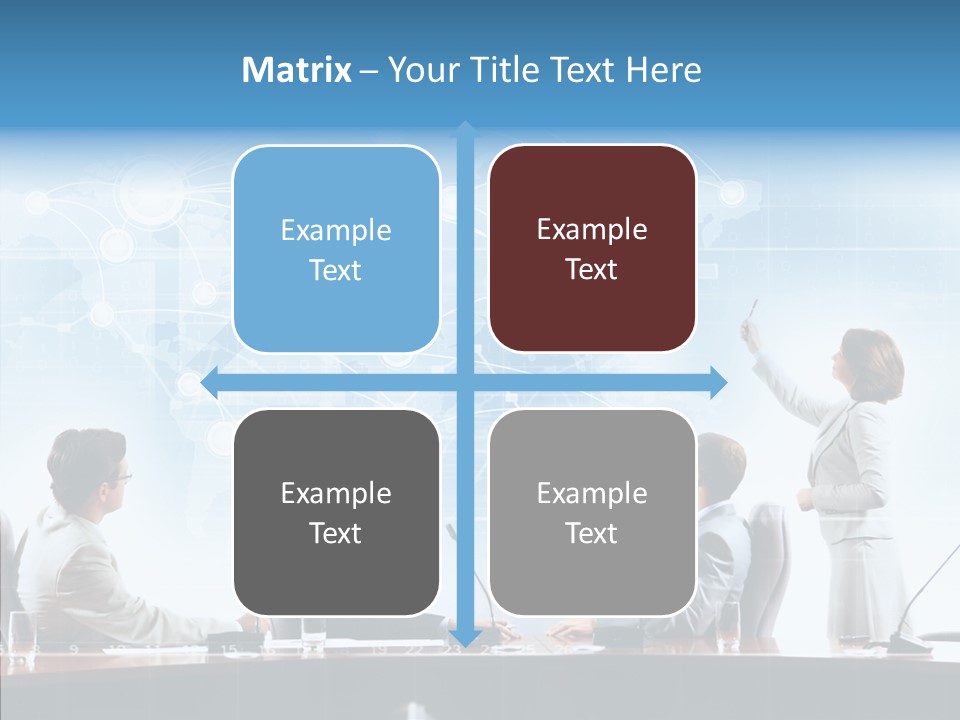 Matrix – Your Title Text Here

Example Text

Example Text

Example Text

Example Text